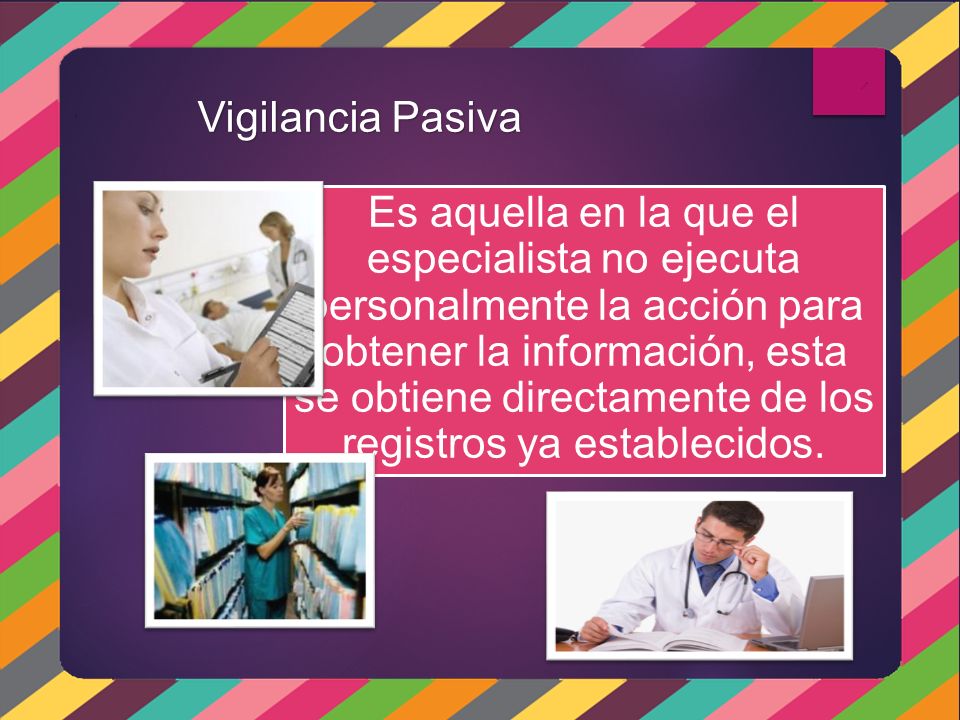 Vigilancia Pasiva

Es aquella en la que el especialista no ejecuta personalmente la acción para obtener la información, esta se obtiene directamente de los registros ya establecidos.